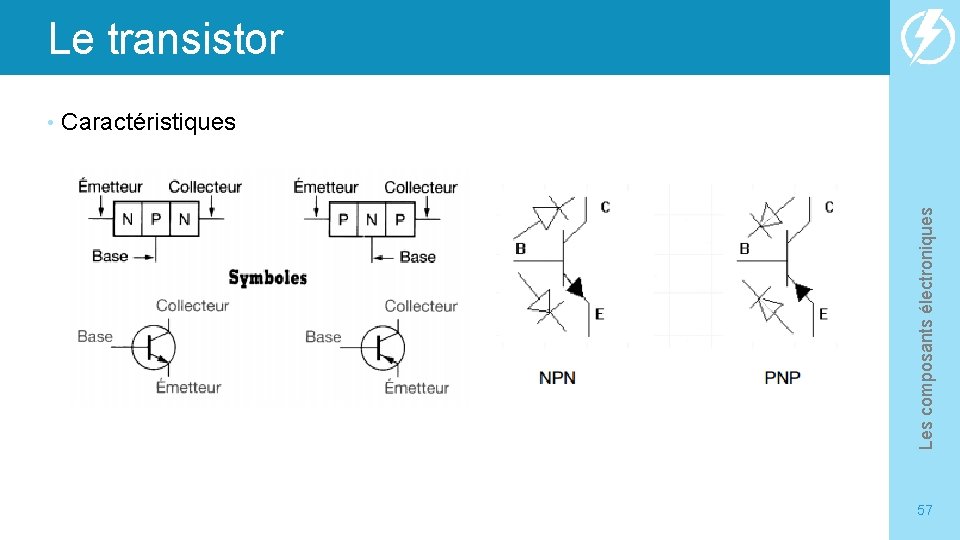 Le transistor

• Caractéristiques

Émetteur Collecteur
N P N
Base

Émetteur Collecteur
P N P
Base

Symboles

Collecteur
Base
Émetteur

Collecteur
Base
Émetteur

C
B
E
NPN

C
B
E
PNP

Les composants électroniques

57